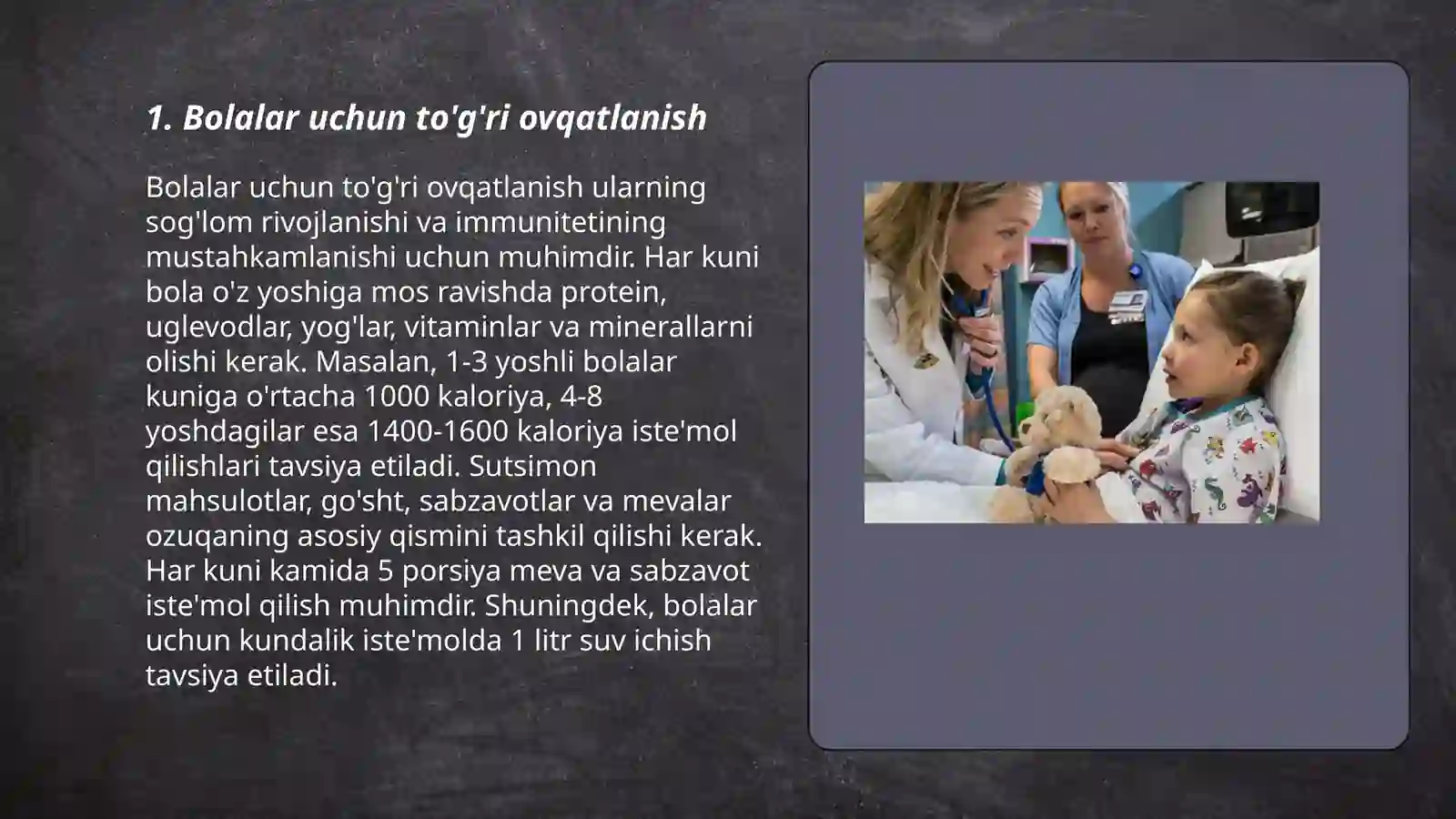 1. Bolalar uchun to'g'ri ovqatlanish

Bolalar uchun to'g'ri ovqatlanish ularning sog'lom rivojlanishi va immunitetining mustahkamlanishi uchun muhimdir. Har kuni bola o'z yoshiga mos ravishda protein, uglevodlar, yog'lar, vitaminlar va minerallarni olishi kerak. Masalan, 1-3 yoshli bolalar kuniga o'rtacha 1000 kaloriya, 4-8 yoshdagilar esa 1400-1600 kaloriya iste'mol qilishlari tavsiya etiladi. Sutsimon mahsulotlar, go'sht, sabzavotlar va mevalar ozuqaning asosiy qismini tashkil qilishi kerak. Har kuni kamida 5 porsiya meva va sabzavot iste'mol qilish muhimdir. Shuningdek, bolalar uchun kundalik iste'molda 1 litr suv ichish tavsiya etiladi.